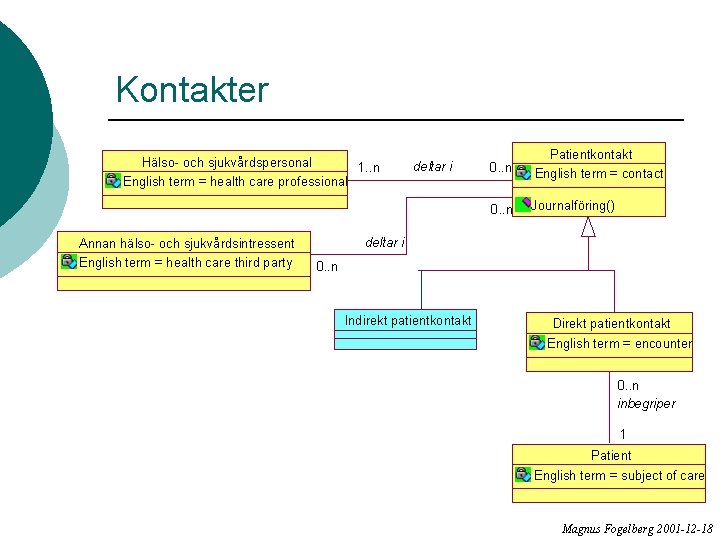 Kontakter

Hälso- och sjukvårdspersonal
English term = health care professional

1..n
deltar i
0..n

Patientkontakt
English term = contact
Journalföring()

0..n

Annan hälso- och sjukvårdsintressent
English term = health care third party

deltar i
0..n

Indirekt patientkontakt

Direkt patientkontakt
English term = encounter

0..n
inbegriper
1

Patient
English term = subject of care

Magnus Fogelberg 2001-12-18